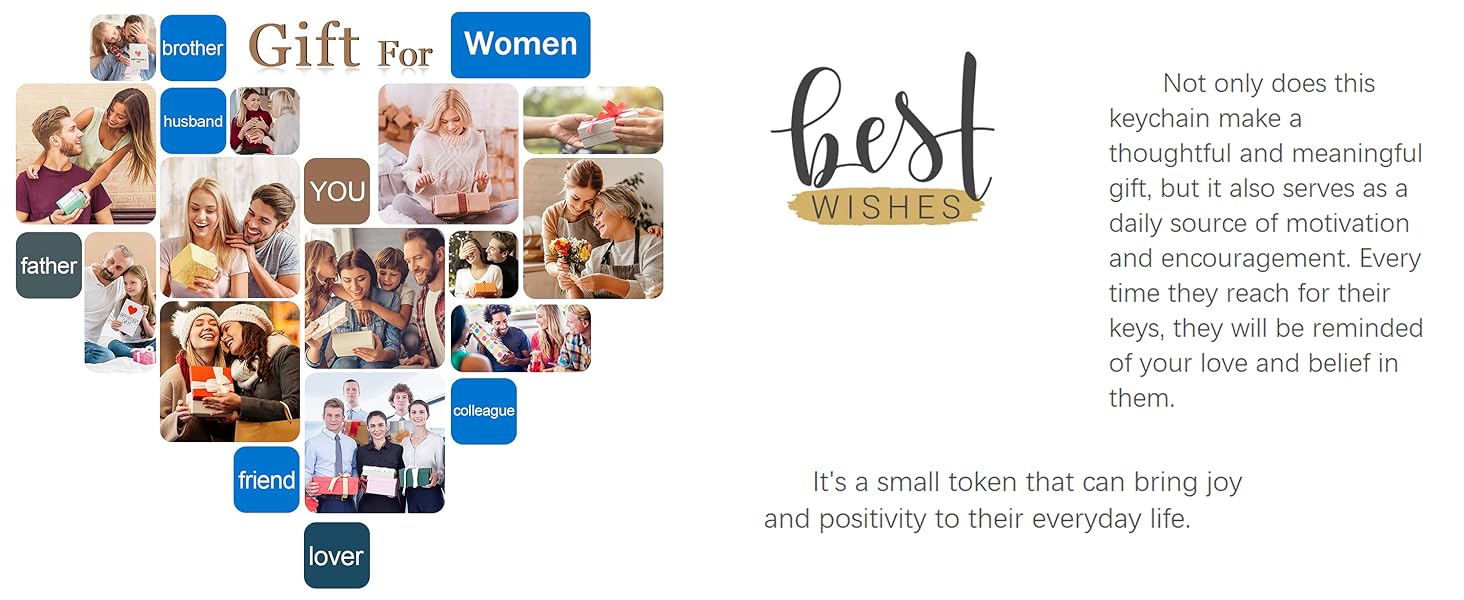 brother Gift For Women

husband

YOU

father

colleague

friend

lover

best
WISHES

Not only does this keychain make a thoughtful and meaningful gift, but it also serves as a daily source of motivation and encouragement. Every time they reach for their keys, they will be reminded of your love and belief in them.

It's a small token that can bring joy and positivity to their everyday life.